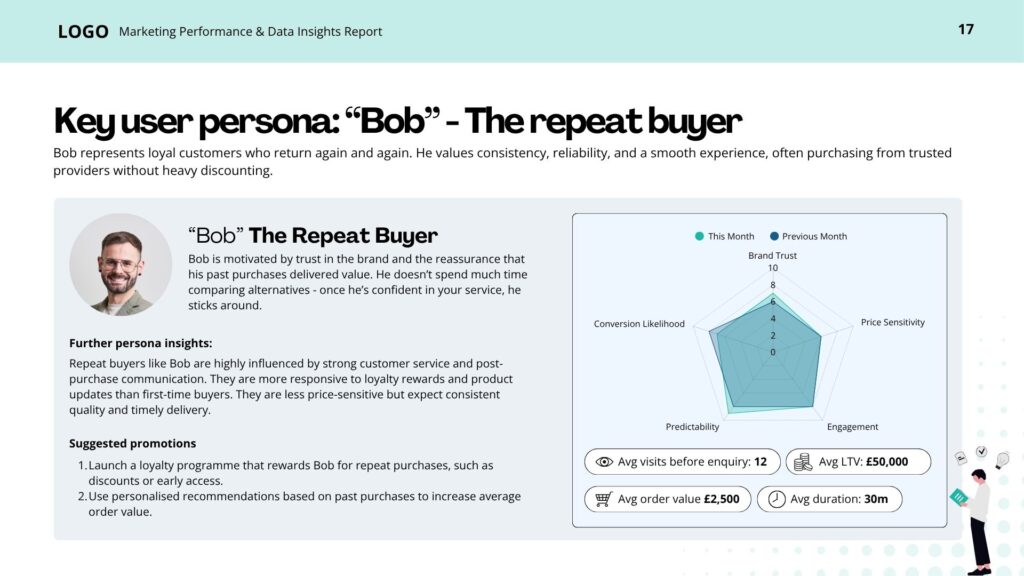 LOGO Marketing Performance & Data Insights Report

17

Key user persona: “Bob” - The repeat buyer

Bob represents loyal customers who return again and again. He values consistency, reliability, and a smooth experience, often purchasing from trusted providers without heavy discounting.

“Bob” The Repeat Buyer

Bob is motivated by trust in the brand and the reassurance that his past purchases delivered value. He doesn’t spend much time comparing alternatives - once he’s confident in your service, he sticks around.

Further persona insights:

Repeat buyers like Bob are highly influenced by strong customer service and post-purchase communication. They are more responsive to loyalty rewards and product updates than first-time buyers. They are less price-sensitive but expect consistent quality and timely delivery.

Suggested promotions

1. Launch a loyalty programme that rewards Bob for repeat purchases, such as discounts or early access.
2. Use personalised recommendations based on past purchases to increase average order value.

This Month Previous Month

Brand Trust
10
8
6
4
2
0

Price Sensitivity

Engagement

Predictability

Conversion Likelihood

Avg visits before enquiry: 12

Avg LTV: £50,000

Avg order value £2,500

Avg duration: 30m